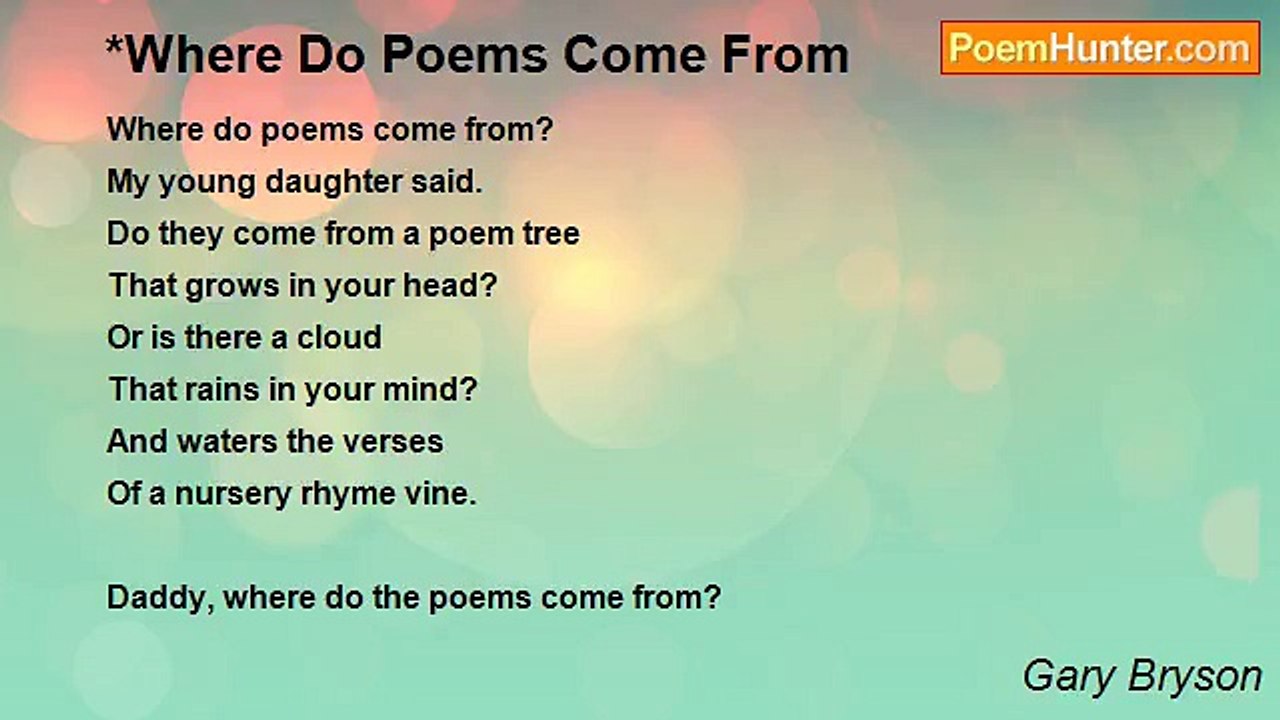 *Where Do Poems Come From

PoemHunter.com

Where do poems come from?
My young daughter said.
Do they come from a poem tree
That grows in your head?
Or is there a cloud
That rains in your mind?
And waters the verses
Of a nursery rhyme vine.

Daddy, where do the poems come from?

Gary Bryson